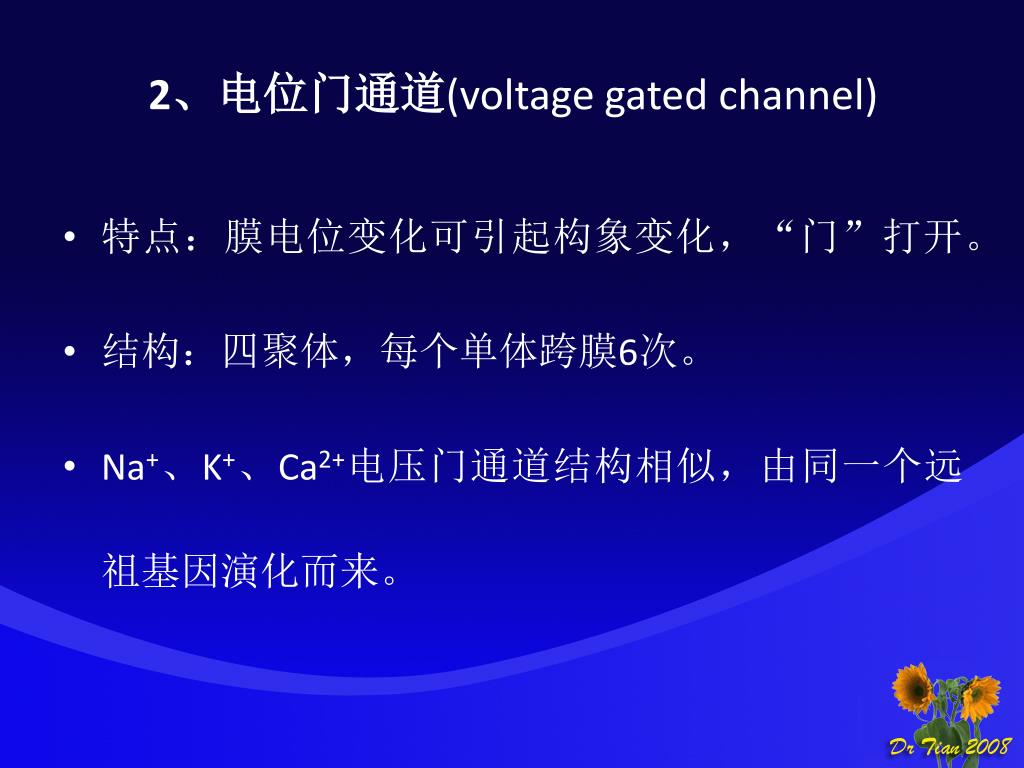 2、电位门通道(voltage gated channel)

• 特点：膜电位变化可引起构象变化，“门”打开。

• 结构：四聚体，每个单体跨膜6次。

• $Na^+$、$K^+$、$Ca^{2+}$电压门通道结构相似，由同一个远祖基因演化而来。

Dr Tian 2008